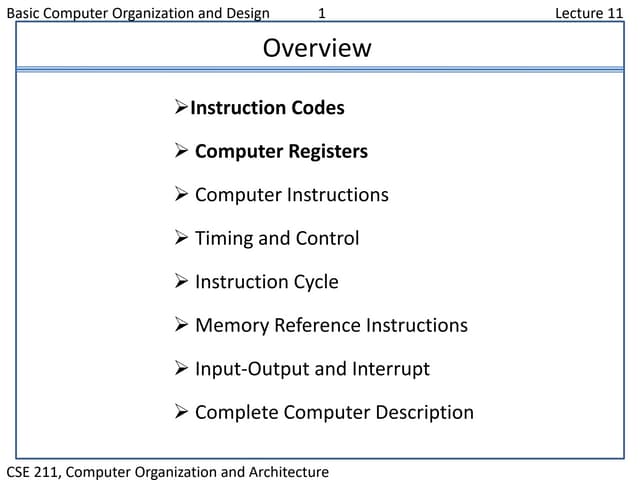 Basic Computer Organization and Design 1 Lecture 11

Overview

➢Instruction Codes

➢ Computer Registers

➢ Computer Instructions

➢ Timing and Control

➢ Instruction Cycle

➢ Memory Reference Instructions

➢ Input-Output and Interrupt

➢ Complete Computer Description

CSE 211, Computer Organization and Architecture